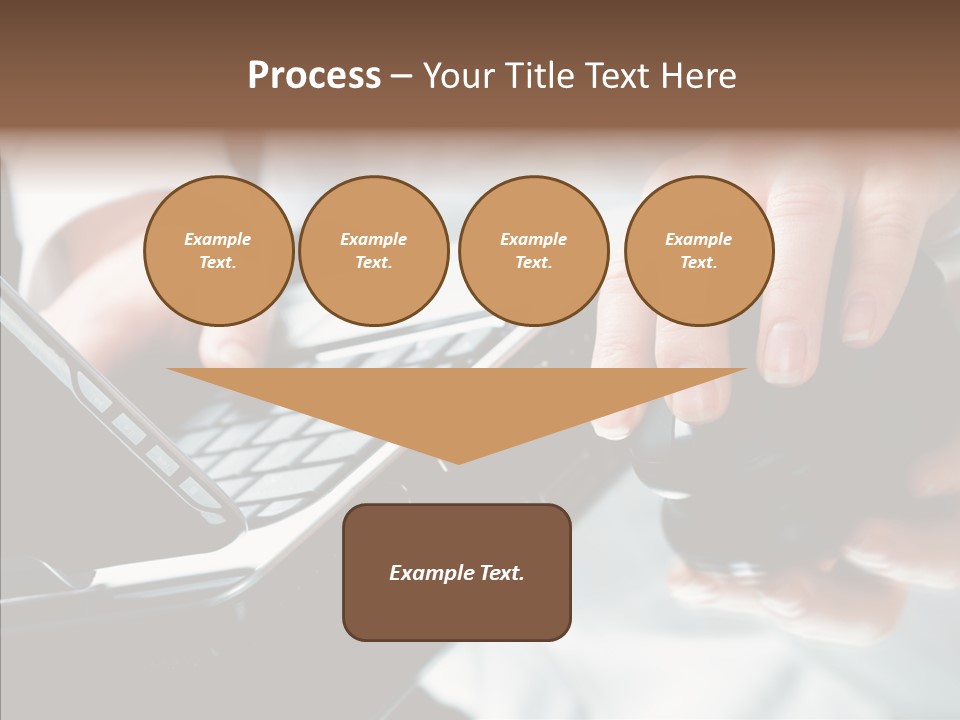 Process – Your Title Text Here

Example Text.

Example Text.

Example Text.

Example Text.

Example Text.